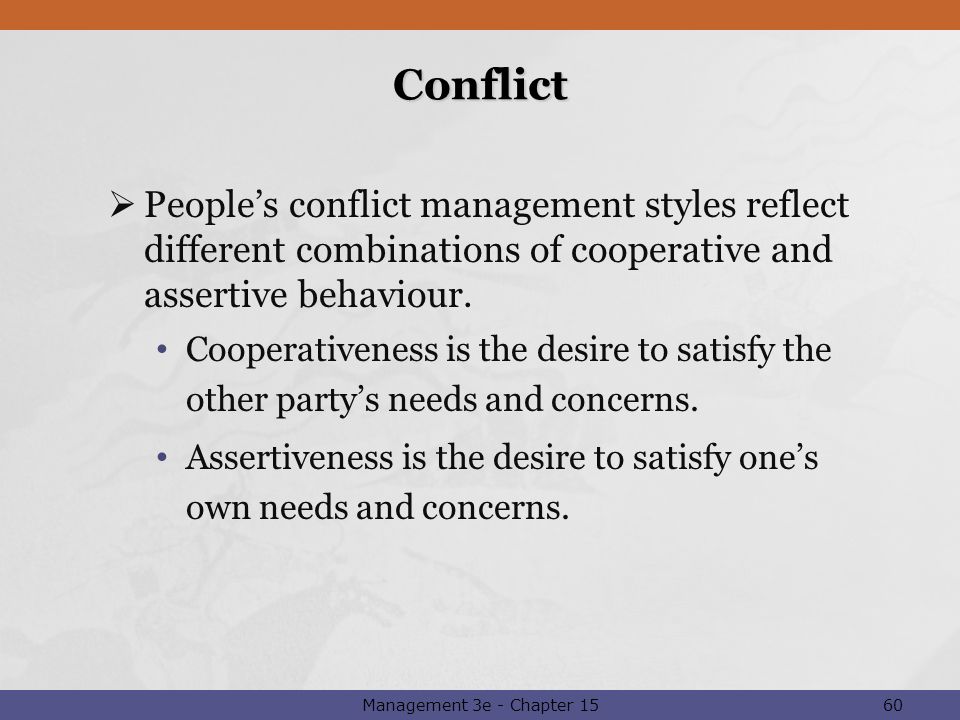 Conflict

➢ People's conflict management styles reflect different combinations of cooperative and assertive behaviour.

• Cooperativeness is the desire to satisfy the other party's needs and concerns.

• Assertiveness is the desire to satisfy one's own needs and concerns.

Management 3e - Chapter 15

60